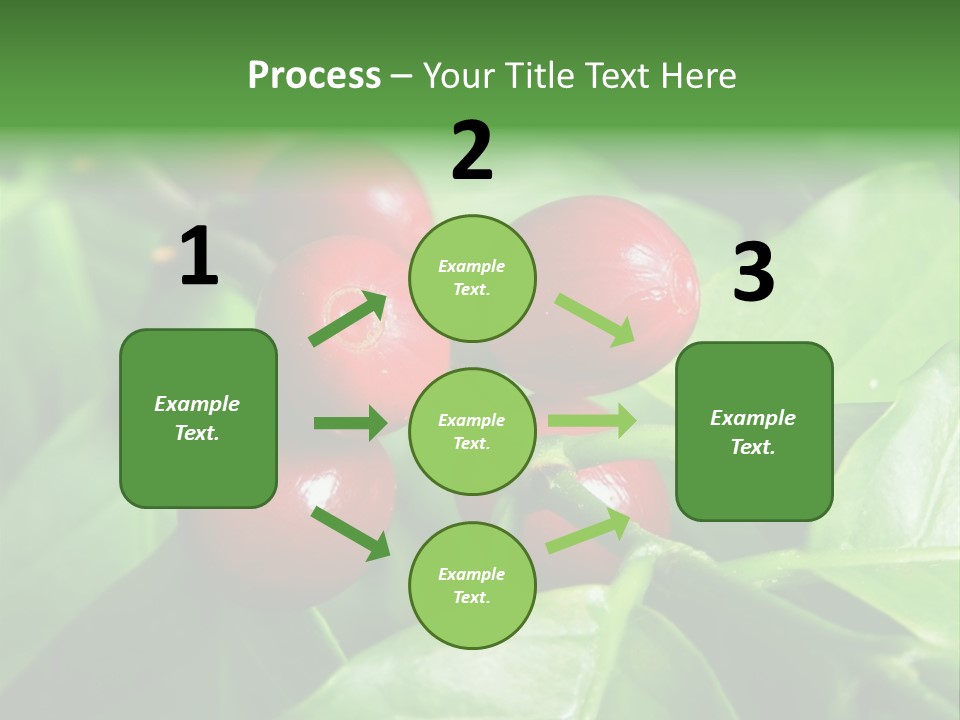 Process – Your Title Text Here

1

Example Text.

2

Example Text.

Example Text.

Example Text.

3

Example Text.